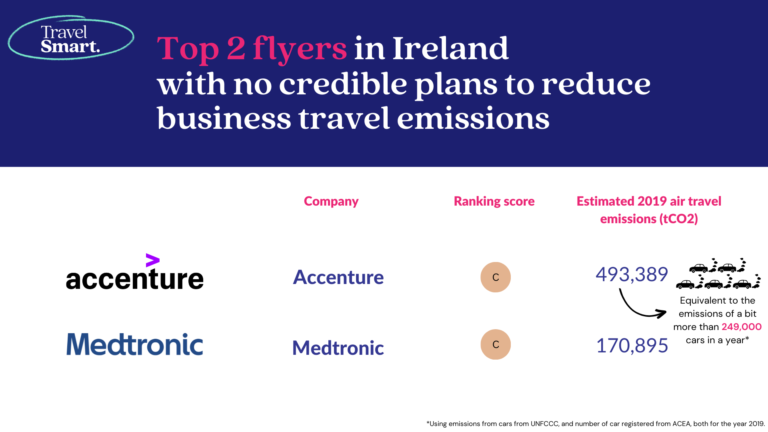 Travel Smart.

Top 2 flyers in Ireland with no credible plans to reduce business travel emissions

| | Company | Ranking score | Estimated 2019 air travel emissions (tCO2) |
|---|---|---|---|
| accenture | Accenture | C | 493,389 |
| Medtronic | Medtronic | C | 170,895 |

Equivalent to the emissions of a bit more than 249,000 cars in a year*

*Using emissions from cars from UNFCCC, and number of car registered from ACEA, both for the year 2019.